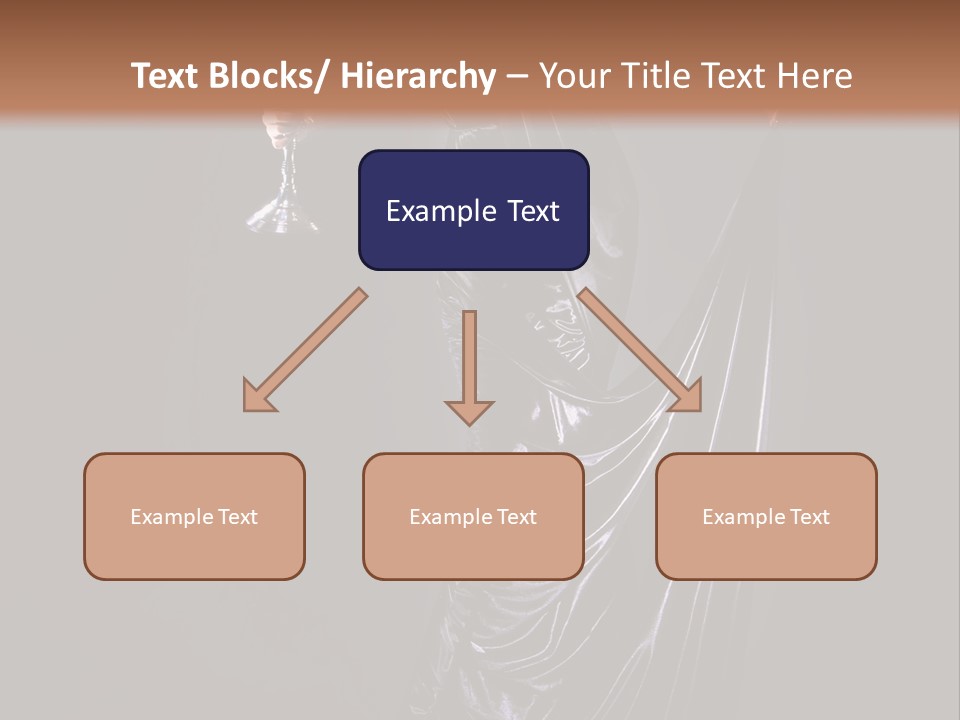 Text Blocks/ Hierarchy – Your Title Text Here

Example Text

Example Text

Example Text

Example Text